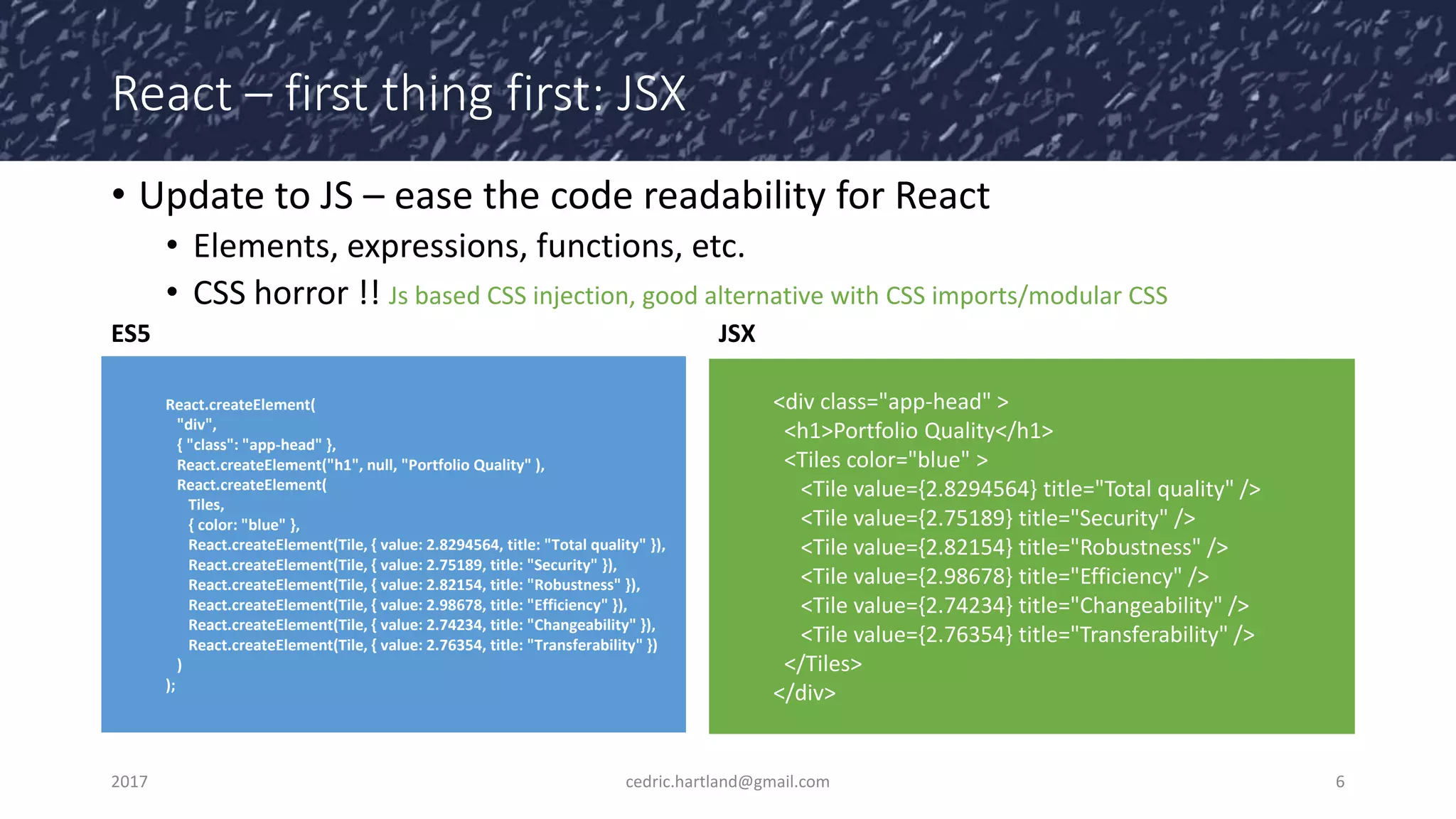 React – first thing first: JSX

• Update to JS – ease the code readability for React
  • Elements, expressions, functions, etc.
  • CSS horror !! Js based CSS injection, good alternative with CSS imports/modular CSS

ES5

React.createElement(
  "div",
  { "class": "app-head" },
  React.createElement("h1", null, "Portfolio Quality" ),
  React.createElement(
    Tiles,
    { color: "blue" },
    React.createElement(Tile, { value: 2.8294564, title: "Total quality" }),
    React.createElement(Tile, { value: 2.75189, title: "Security" }),
    React.createElement(Tile, { value: 2.82154, title: "Robustness" }),
    React.createElement(Tile, { value: 2.98678, title: "Efficiency" }),
    React.createElement(Tile, { value: 2.74234, title: "Changeability" }),
    React.createElement(Tile, { value: 2.76354, title: "Transferability" })
  )
);

JSX

<div class="app-head" >
  <h1>Portfolio Quality</h1>
  <Tiles color="blue" >
    <Tile value={2.8294564} title="Total quality" />
    <Tile value={2.75189} title="Security" />
    <Tile value={2.82154} title="Robustness" />
    <Tile value={2.98678} title="Efficiency" />
    <Tile value={2.74234} title="Changeability" />
    <Tile value={2.76354} title="Transferability" />
  </Tiles>
</div>

2017

cedric.hartland@gmail.com

6